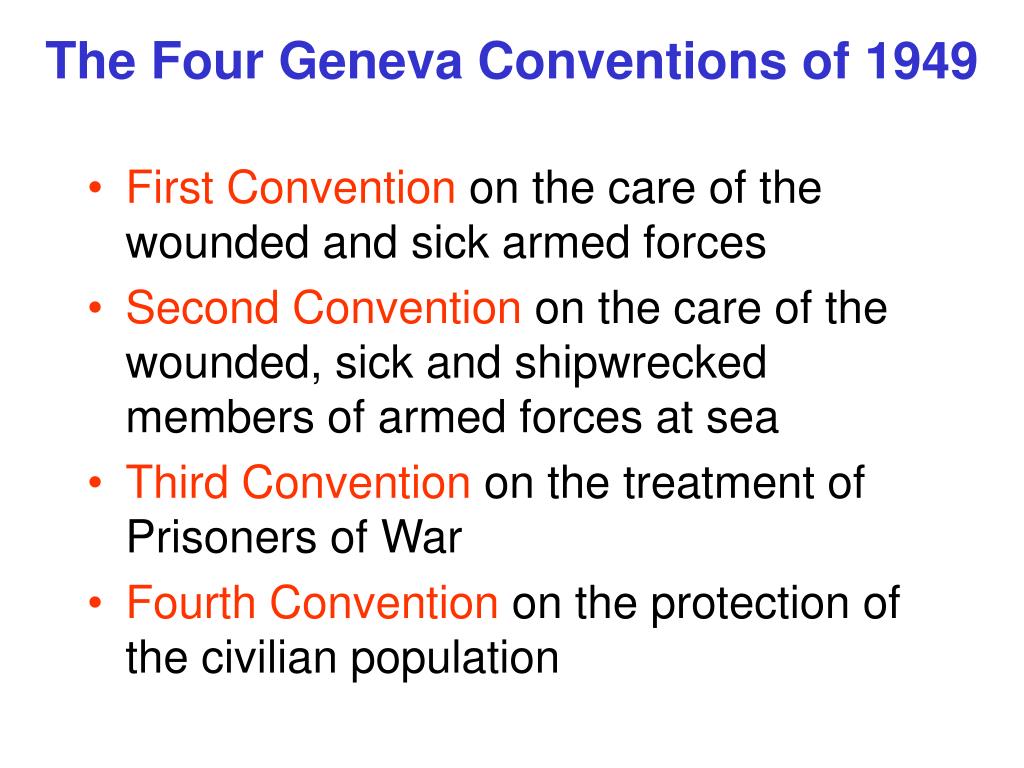 The Four Geneva Conventions of 1949

• First Convention on the care of the wounded and sick armed forces
• Second Convention on the care of the wounded, sick and shipwrecked members of armed forces at sea
• Third Convention on the treatment of Prisoners of War
• Fourth Convention on the protection of the civilian population